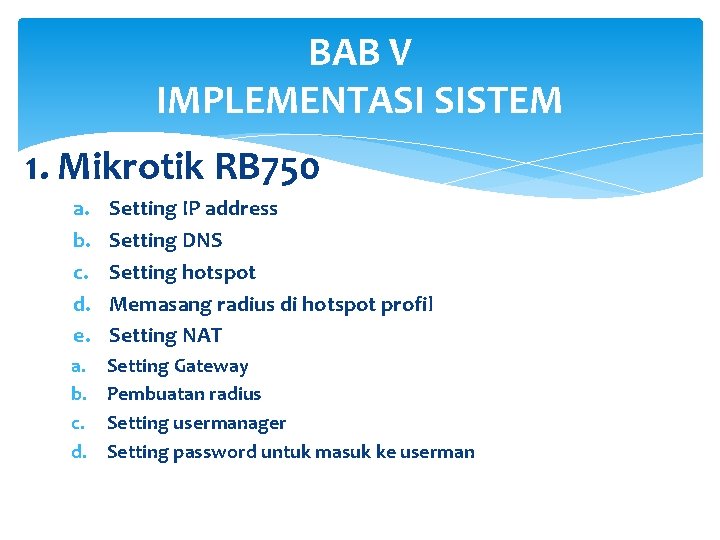 BAB V
IMPLEMENTASI SISTEM

1. Mikrotik RB750

a. Setting IP address
b. Setting DNS
c. Setting hotspot
d. Memasang radius di hotspot profil
e. Setting NAT
a. Setting Gateway
b. Pembuatan radius
c. Setting usermanager
d. Setting password untuk masuk ke userman